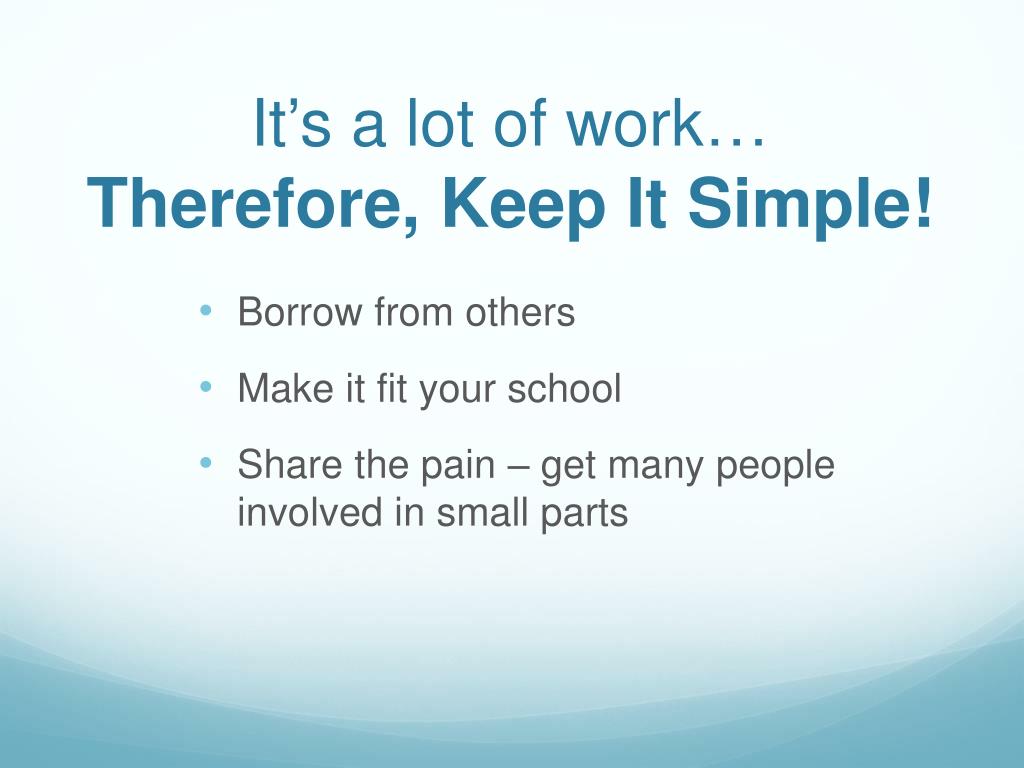 It’s a lot of work…
Therefore, Keep It Simple!

• Borrow from others
• Make it fit your school
• Share the pain – get many people involved in small parts